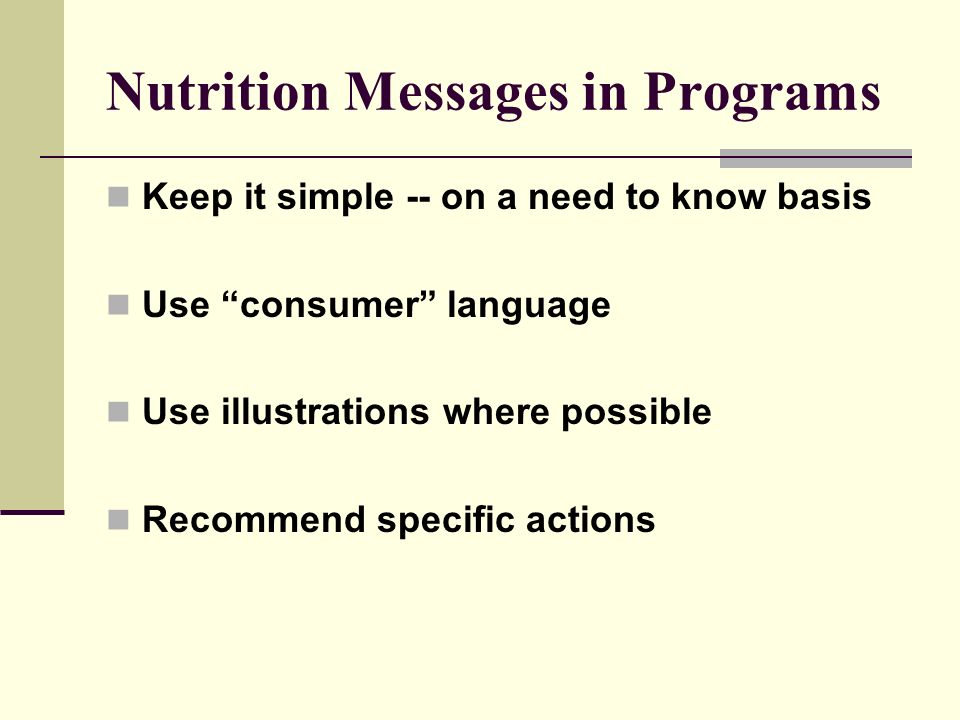 Nutrition Messages in Programs

Keep it simple -- on a need to know basis

Use “consumer” language

Use illustrations where possible

Recommend specific actions